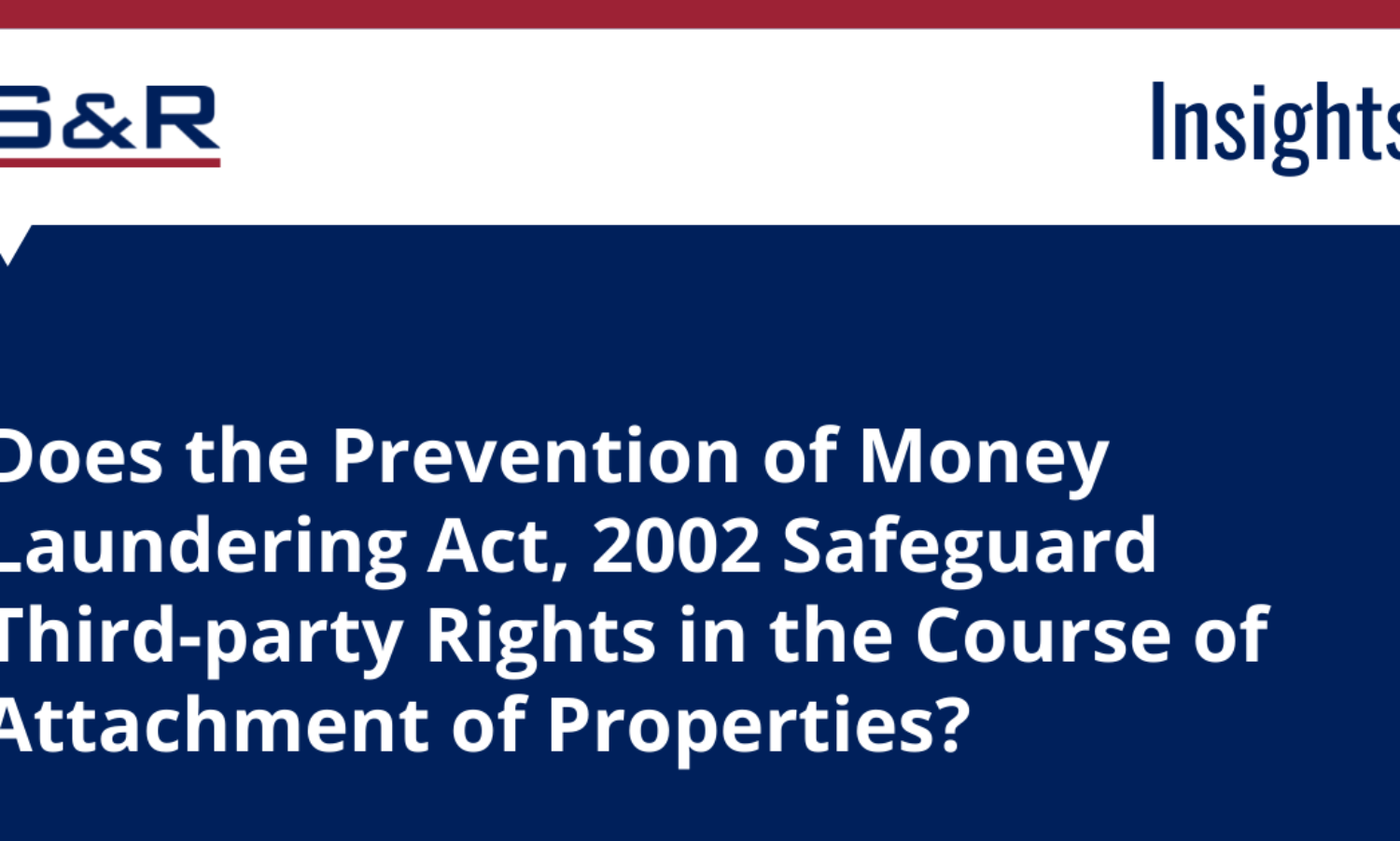 S&R

Insights

Does the Prevention of Money Laundering Act, 2002 Safeguard Third-party Rights in the Course of Attachment of Properties?